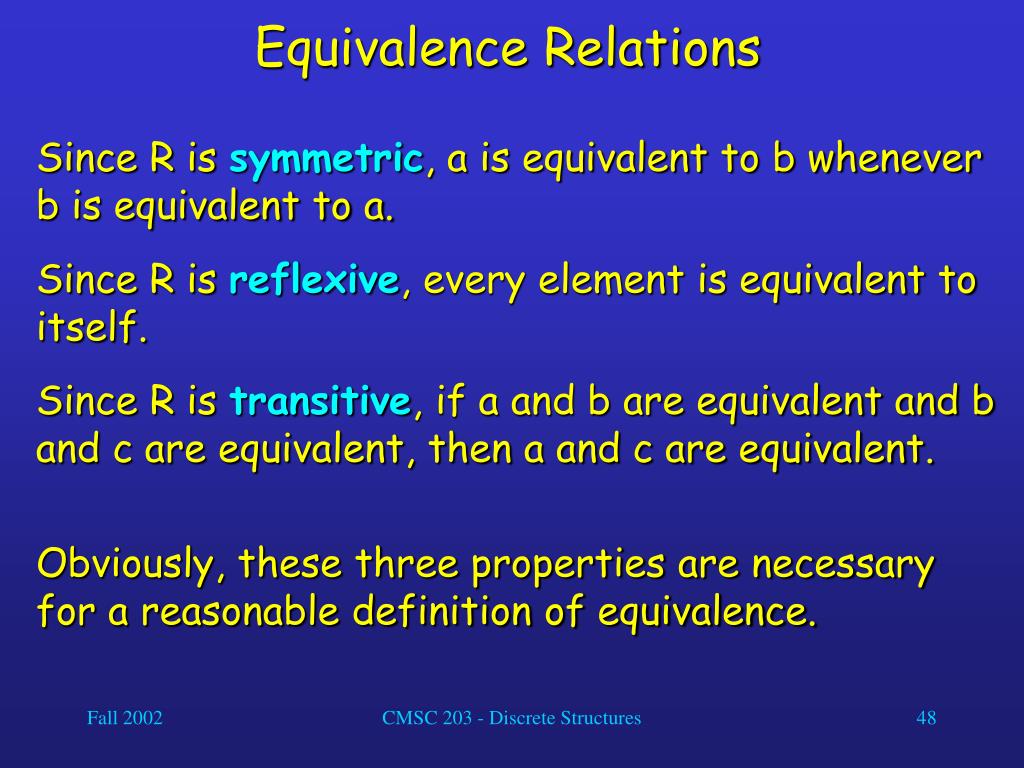 Equivalence Relations

Since R is symmetric, a is equivalent to b whenever b is equivalent to a.

Since R is reflexive, every element is equivalent to itself.

Since R is transitive, if a and b are equivalent and b and c are equivalent, then a and c are equivalent.

Obviously, these three properties are necessary for a reasonable definition of equivalence.

Fall 2002

CMSC 203 - Discrete Structures

48